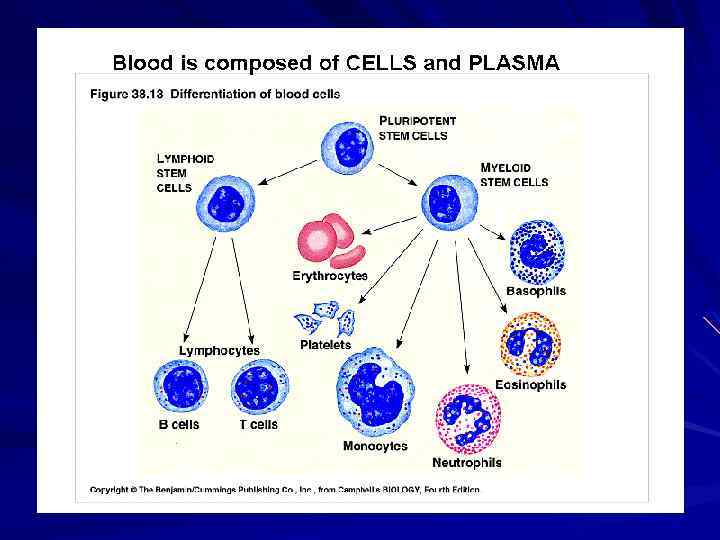 Blood is composed of CELLS and PLASMA

Figure 38.13 Differentiation of blood cells

PLURIPOTENT STEM CELLS

LYMPHOID STEM CELLS

MYELOID STEM CELLS

Erythrocytes

Basophils

Platelets

Lymphocytes

Eosinophils

B cells

T cells

Monocytes

Neutrophils

Copyright © The Benjamin/Cummings Publishing Co., Inc., from Campbell's BIOLOGY, Fourth Edition.